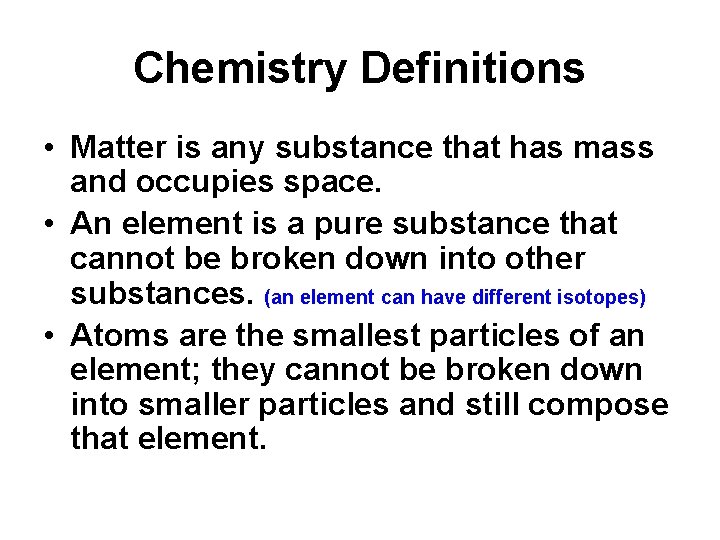 Chemistry Definitions

• Matter is any substance that has mass and occupies space.

• An element is a pure substance that cannot be broken down into other substances. (an element can have different isotopes)

• Atoms are the smallest particles of an element; they cannot be broken down into smaller particles and still compose that element.